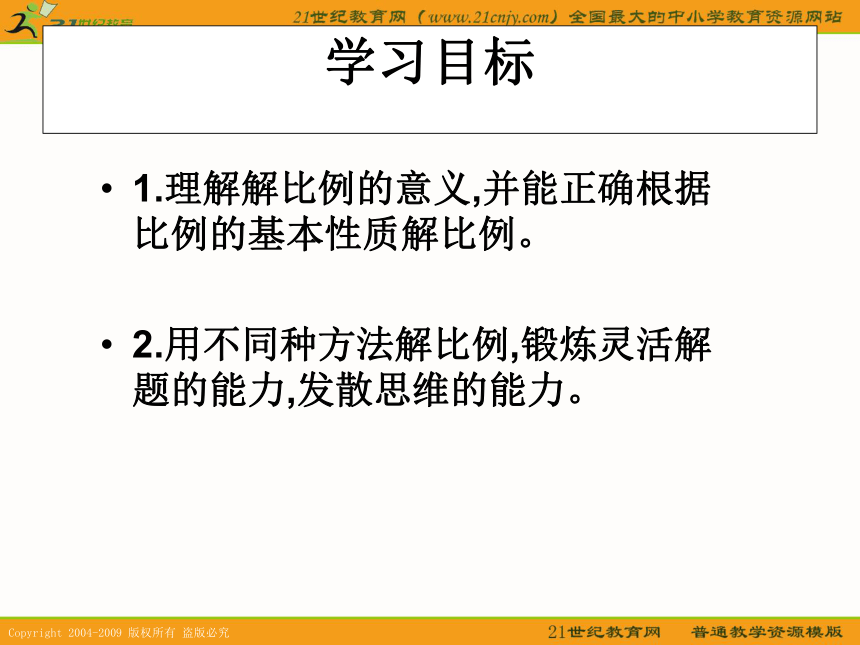 21世纪教育网（www.21cnjy.com）全国最大的中小学教育资源网站

学习目标

• 1.理解解比例的意义,并能正确根据比例的基本性质解比例。

• 2.用不同种方法解比例,锻炼灵活解题的能力,发散思维的能力。

Copyright 2004-2009 版权所有 盗版必究

21世纪教育网 普通教学资源模版